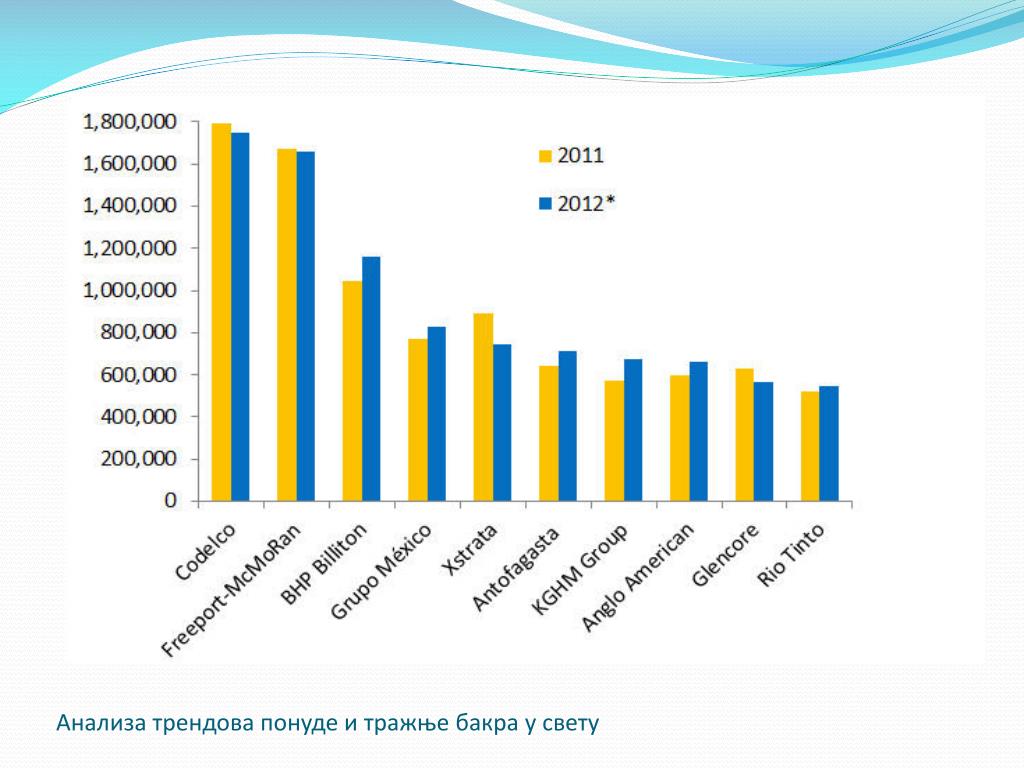 1,800,000
1,600,000
1,400,000
1,200,000
1,000,000
800,000
600,000
400,000
200,000
0

2011
2012*

Codelco
Freeport-McMoRan
BHP Billiton
Grupo México
Xstrata
Antofagasta
KGHM Group
Anglo American
Glencore
Rio Tinto

Анализа трендова понуде и тражње бакра у свету